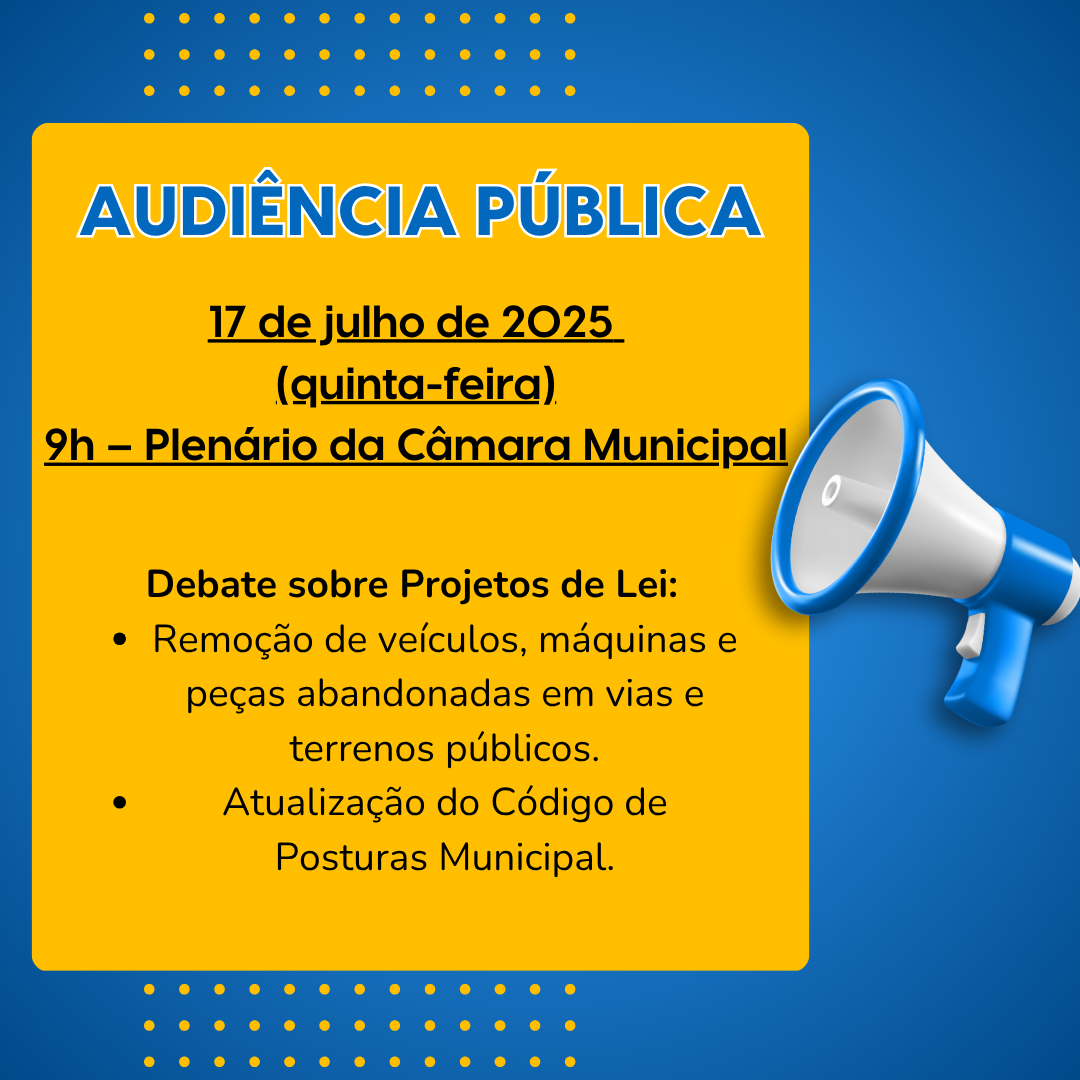 AUDIÊNCIA PÚBLICA

17 de julho de 2025
(quinta-feira)
9h – Plenário da Câmara Municipal

Debate sobre Projetos de Lei:
• Remoção de veículos, máquinas e peças abandonadas em vias e terrenos públicos.
• Atualização do Código de Posturas Municipal.